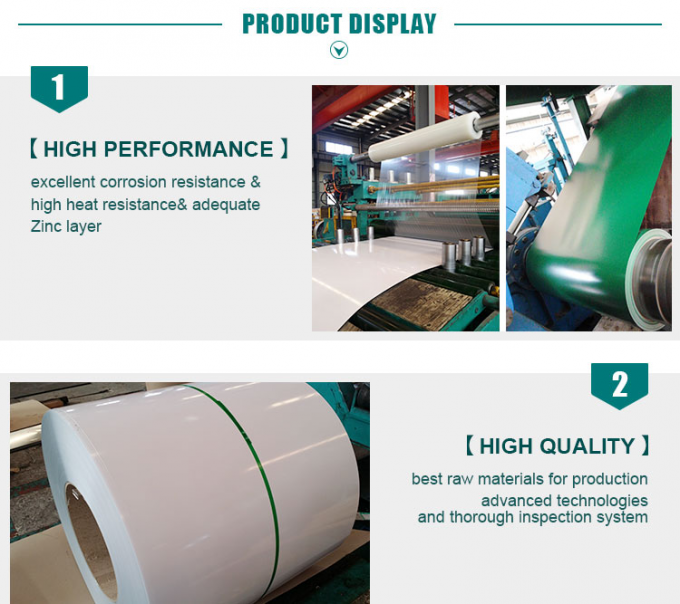 PRODUCT DISPLAY

1

【 HIGH PERFORMANCE 】

excellent corrosion resistance & high heat resistance& adequate Zinc layer

2

【 HIGH QUALITY 】

best raw materials for production advanced technologies and thorough inspection system